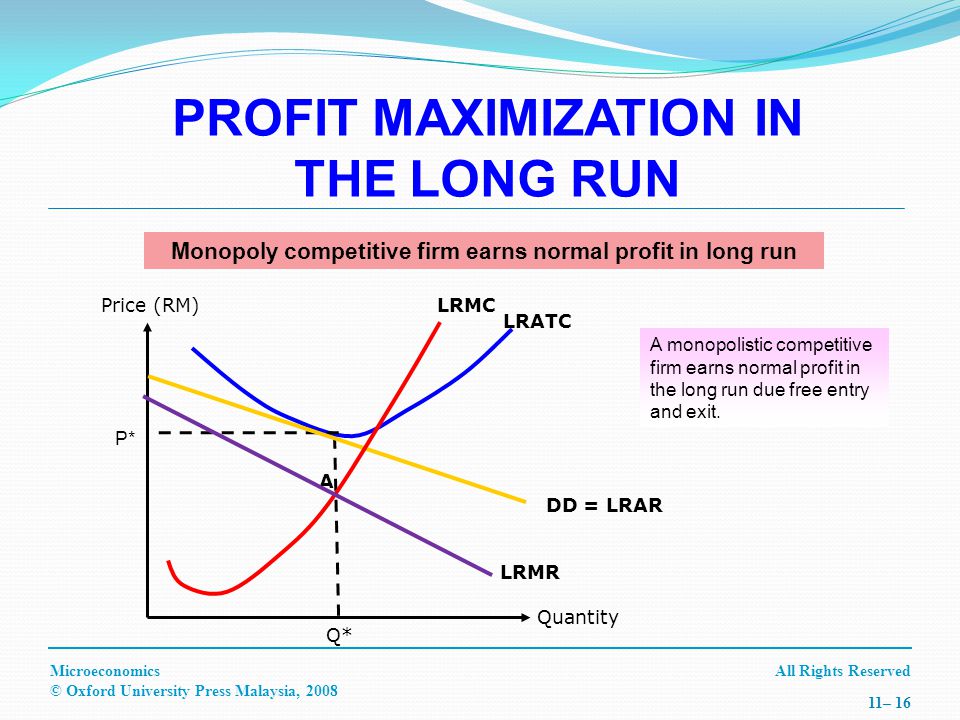 PROFIT MAXIMIZATION IN THE LONG RUN

Monopoly competitive firm earns normal profit in long run

Price (RM)

LRMC

LRATC

A monopolistic competitive firm earns normal profit in the long run due free entry and exit.

P*

A

DD = LRAR

LRMR

Quantity

Q*

Microeconomics
© Oxford University Press Malaysia, 2008

All Rights Reserved

11– 16